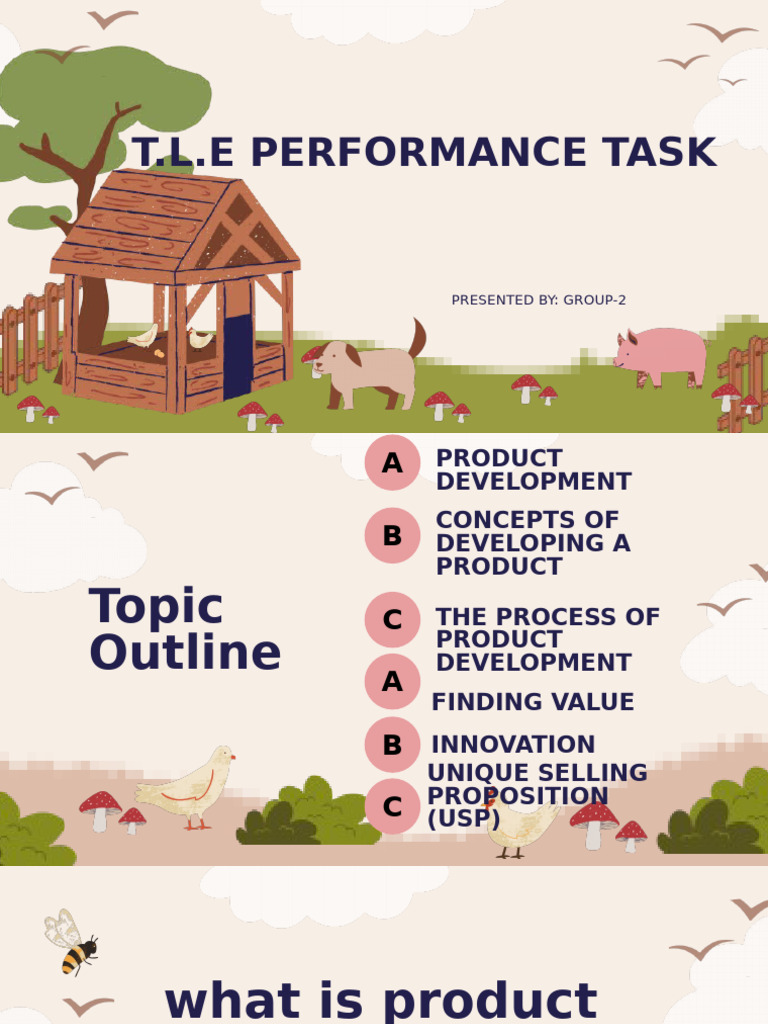 T.L.E PERFORMANCE TASK

PRESENTED BY: GROUP-2

Topic Outline

A PRODUCT DEVELOPMENT

B CONCEPTS OF DEVELOPING A PRODUCT

C THE PROCESS OF PRODUCT DEVELOPMENT

A FINDING VALUE

B INNOVATION

C UNIQUE SELLING PROPOSITION (USP)

what is product